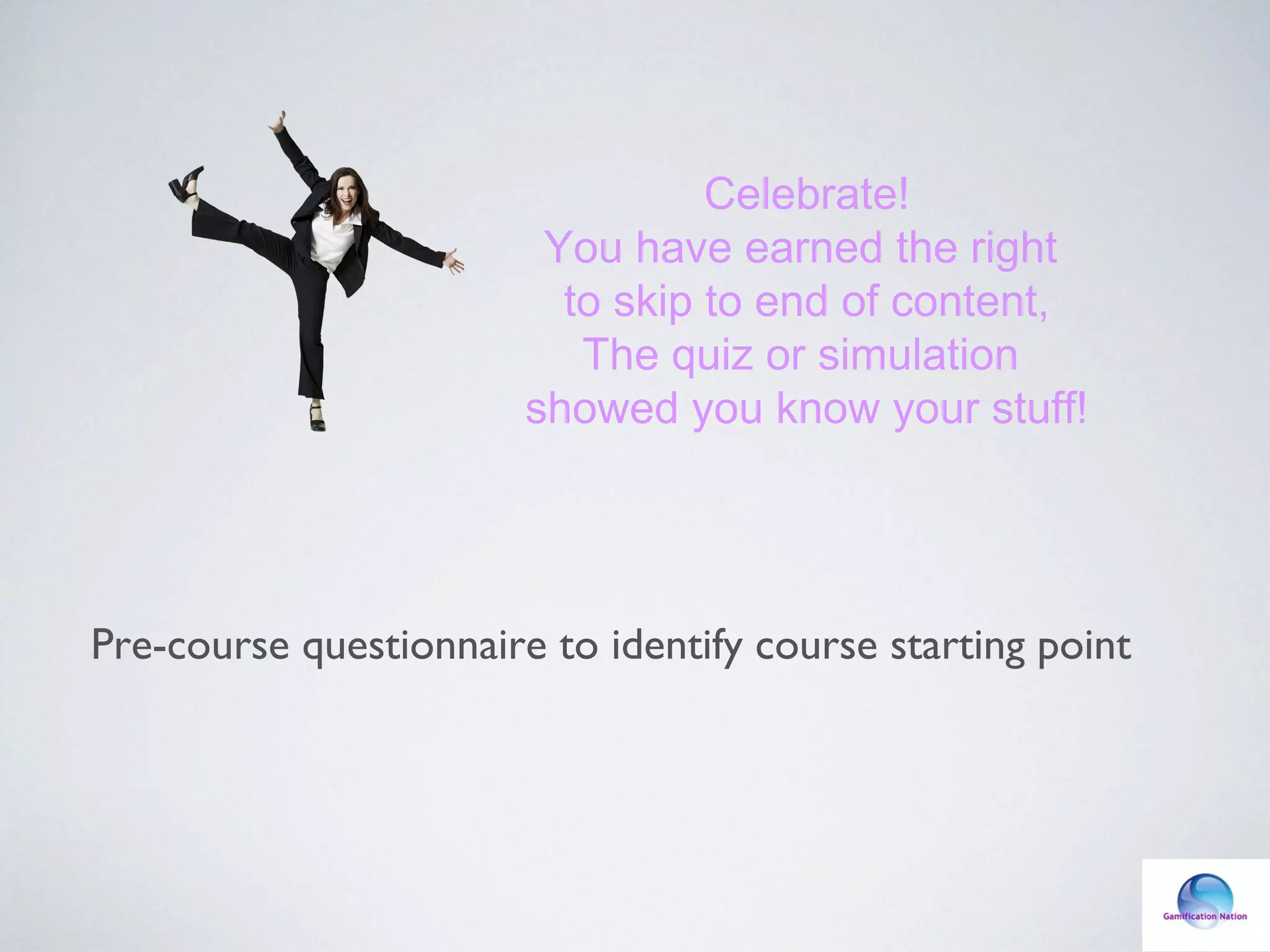 Celebrate!
You have earned the right to skip to end of content, The quiz or simulation showed you know your stuff!

Pre-course questionnaire to identify course starting point

Gamification Nation